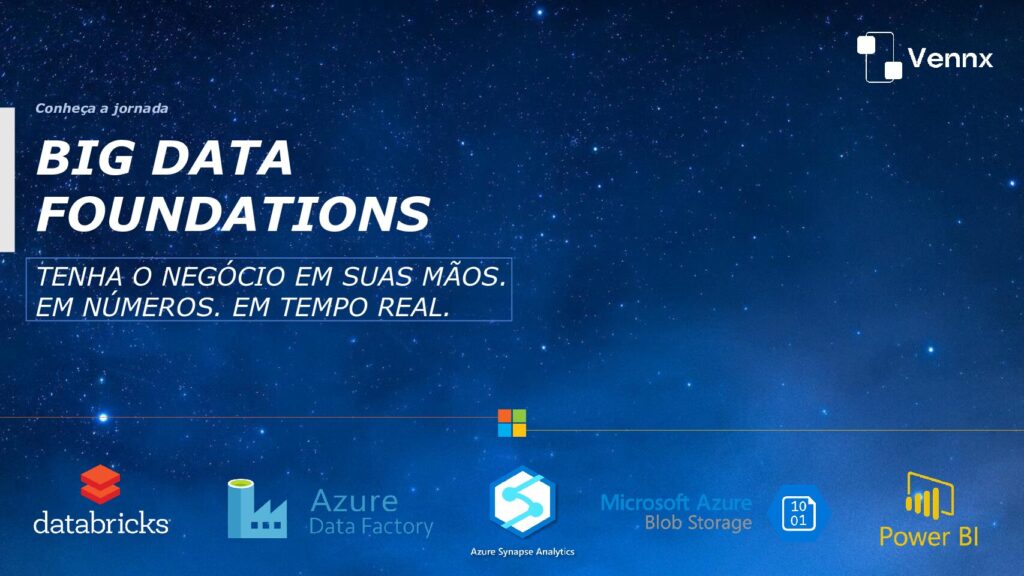 Vennx

Conheça a jornada

BIG DATA FOUNDATIONS

TENHA O NEGÓCIO EM SUAS MÃOS.
EM NÚMEROS. EM TEMPO REAL.

databricks

Azure
Data Factory

Azure Synapse Analytics

Microsoft Azure
Blob Storage

10
01

Power BI